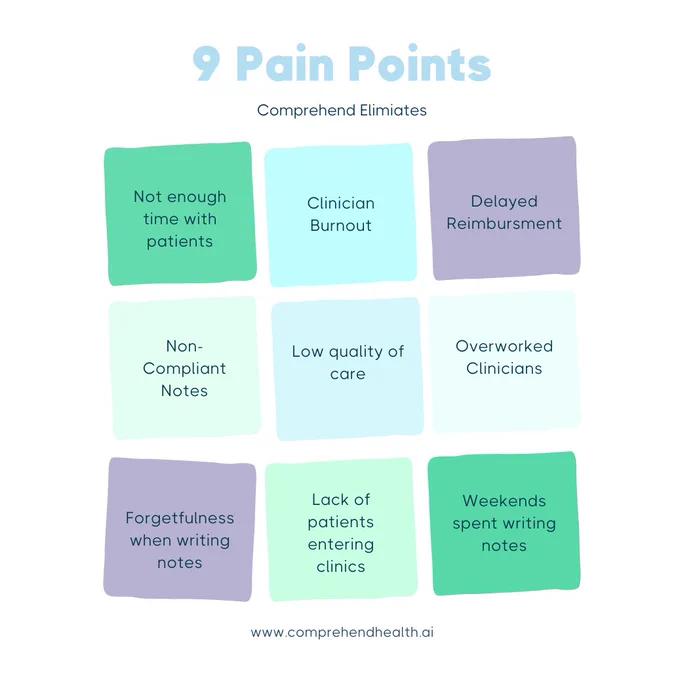 9 Pain Points

Comprehend Elimiates

Not enough time with patients

Clinician Burnout

Delayed Reimbursment

Non-Compliant Notes

Low quality of care

Overworked Clinicians

Forgetfulness when writing notes

Lack of patients entering clinics

Weekends spent writing notes

www.comprehendhealth.ai